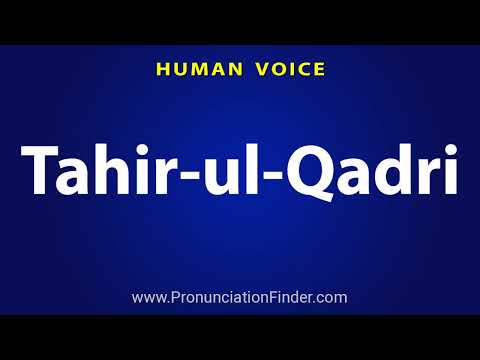 HUMAN VOICE

Tahir-ul-Qadri

www.PronunciationFinder.com